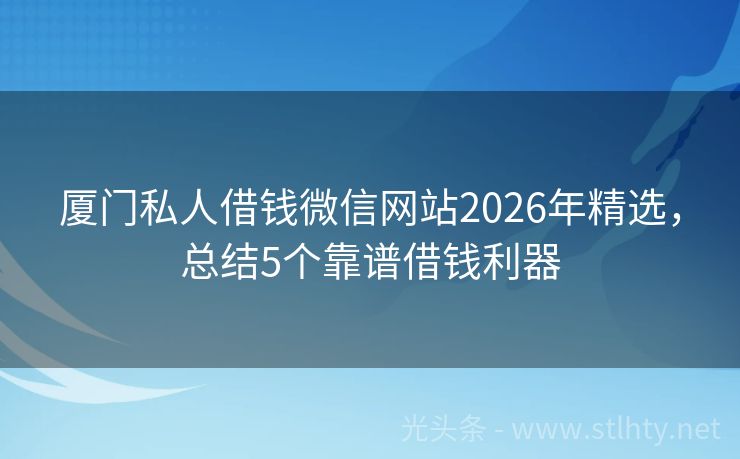 厦门私人借钱微信网站2026年精选，总结5个靠谱借钱利器

光头条 - www.stlhty.net